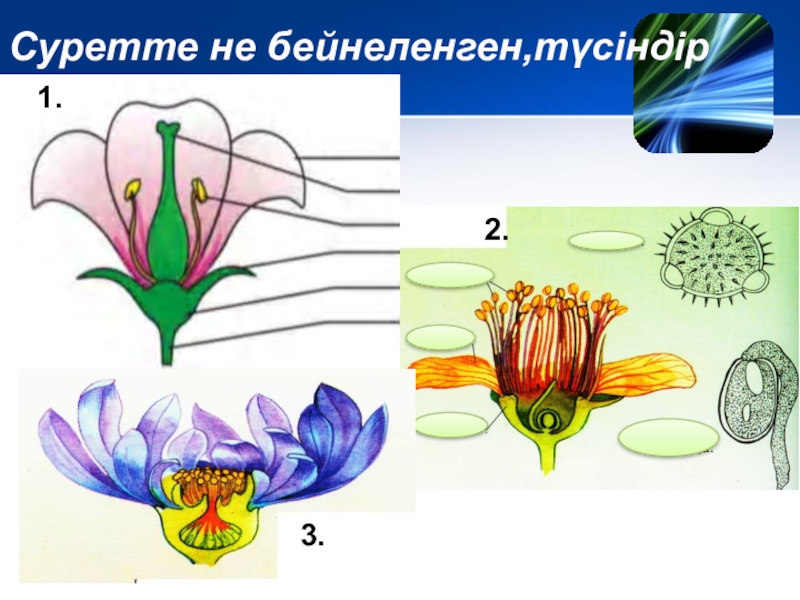 Суретте не бейнеленген,түсіндір

1.

2.

3.